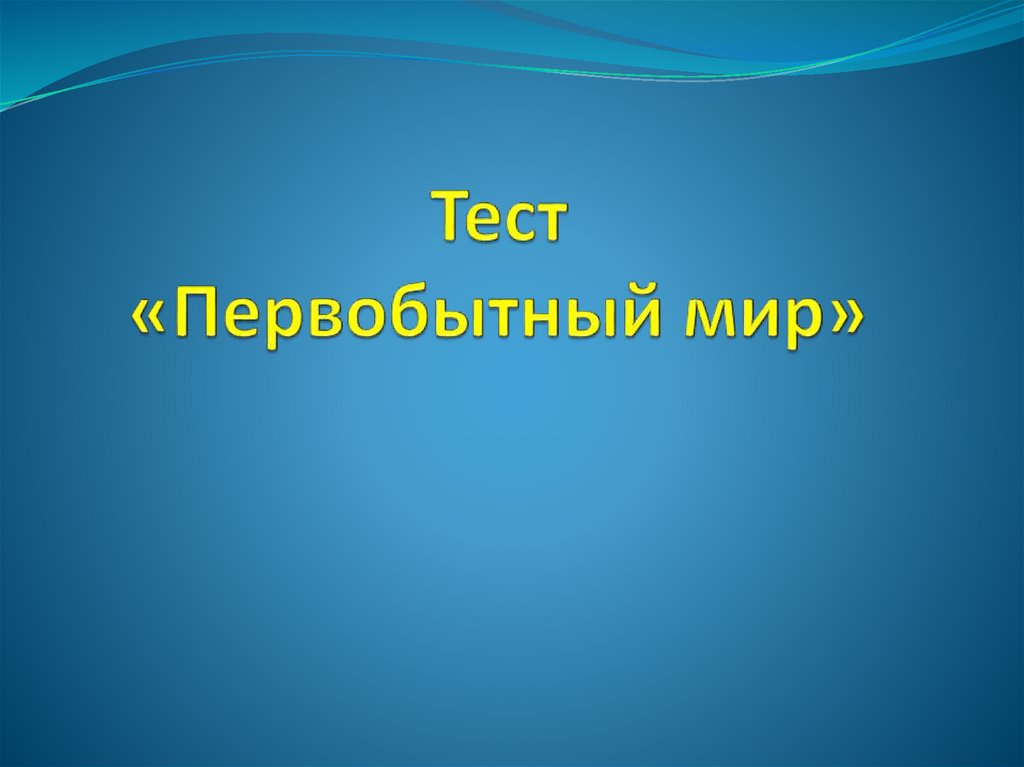 Тест
«Первобытный мир»